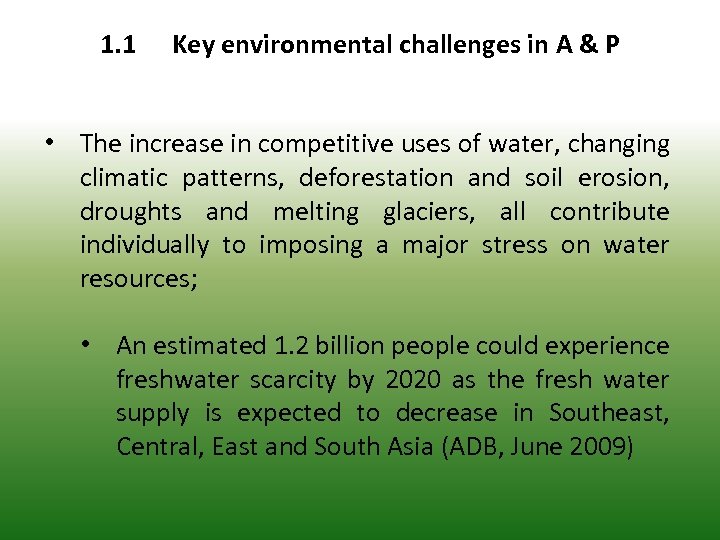 1.1 Key environmental challenges in A & P

• The increase in competitive uses of water, changing climatic patterns, deforestation and soil erosion, droughts and melting glaciers, all contribute individually to imposing a major stress on water resources;

• An estimated 1.2 billion people could experience freshwater scarcity by 2020 as the fresh water supply is expected to decrease in Southeast, Central, East and South Asia (ADB, June 2009)